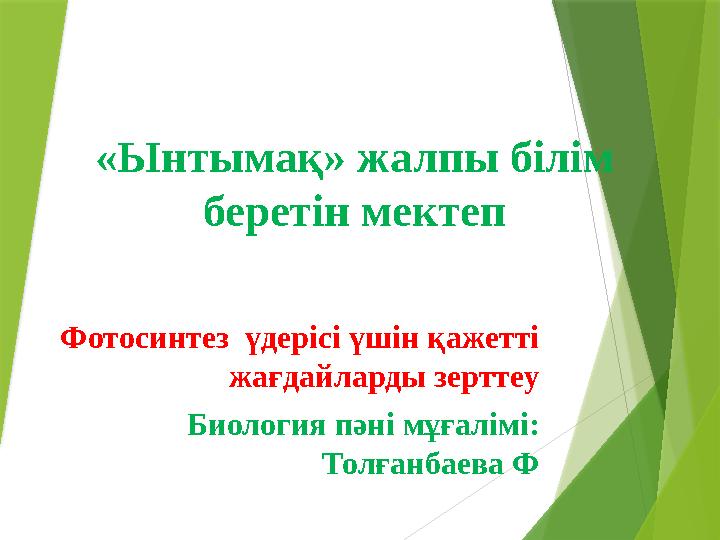 «Ынтымақ» жалпы білім беретін мектеп

Фотосинтез үдерісі үшін қажетті жағдайларды зерттеу

Биология пәні мұғалімі: Толғанбаева Ф